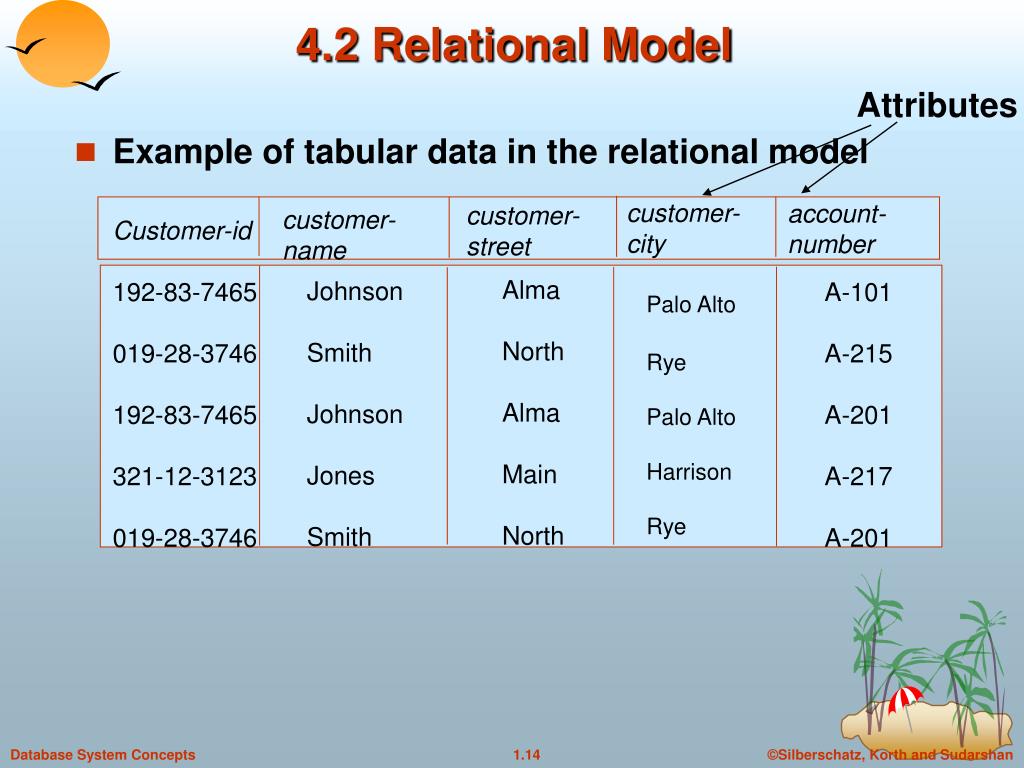 4.2 Relational Model

Attributes

Example of tabular data in the relational model

| Customer-id | customer-name | customer-street | customer-city | account-number |
|---|---|---|---|---|
| 192-83-7465 | Johnson | Alma | Palo Alto | A-101 |
| 019-28-3746 | Smith | North | Rye | A-215 |
| 192-83-7465 | Johnson | Alma | Palo Alto | A-201 |
| 321-12-3123 | Jones | Main | Harrison | A-217 |
| 019-28-3746 | Smith | North | Rye | A-201 |

Database System Concepts

1.14

©Silberschatz, Korth and Sudarshan